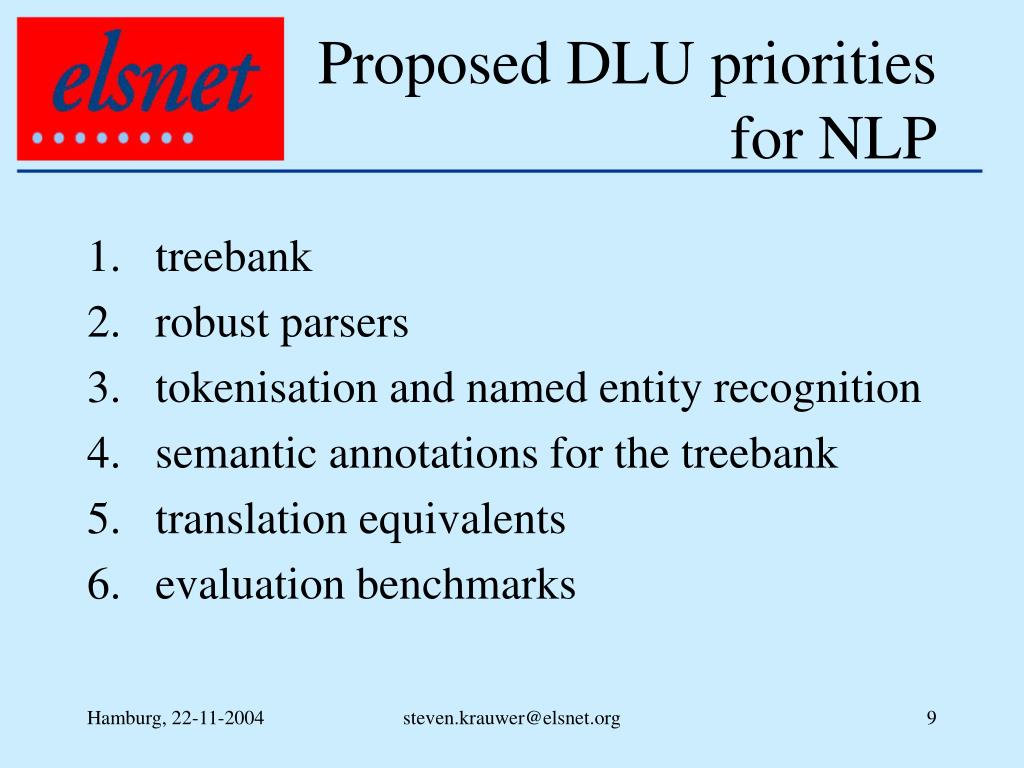 elsnet

Proposed DLU priorities for NLP

1. treebank
2. robust parsers
3. tokenisation and named entity recognition
4. semantic annotations for the treebank
5. translation equivalents
6. evaluation benchmarks

Hamburg, 22-11-2004

steven.krauwer@elsnet.org

9